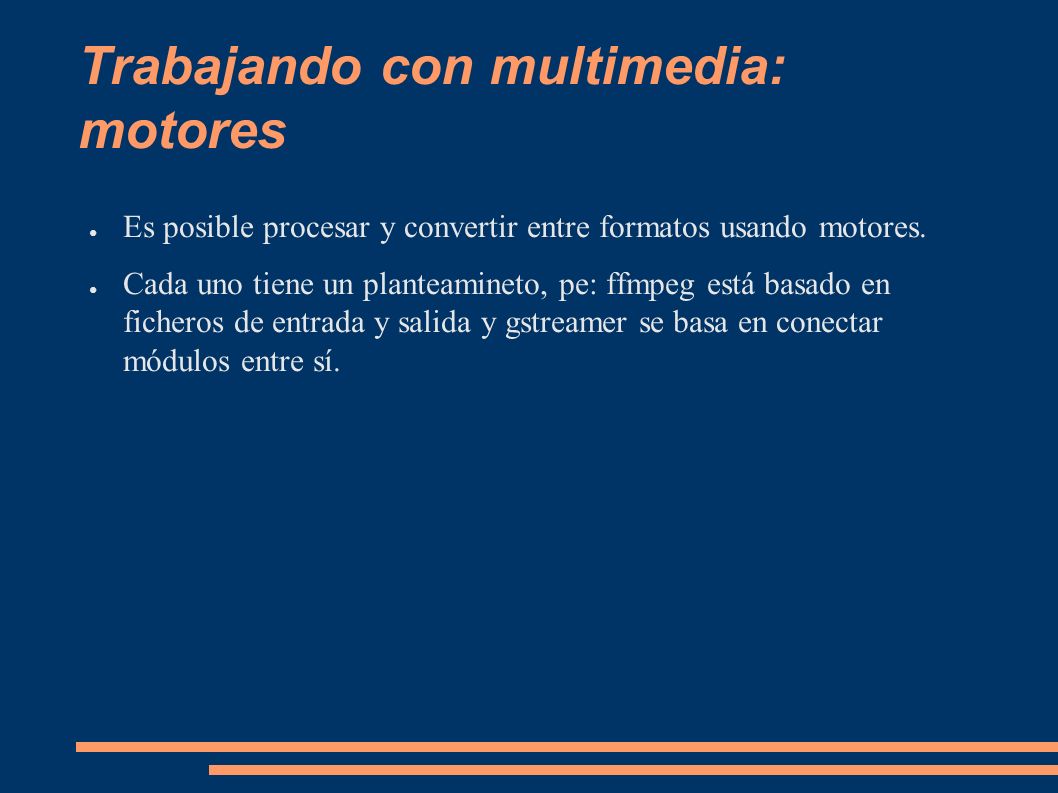 Trabajando con multimedia: motores

● Es posible procesar y convertir entre formatos usando motores.

● Cada uno tiene un planteamineto, pe: ffmpeg está basado en ficheros de entrada y salida y gstreamer se basa en conectar módulos entre sí.